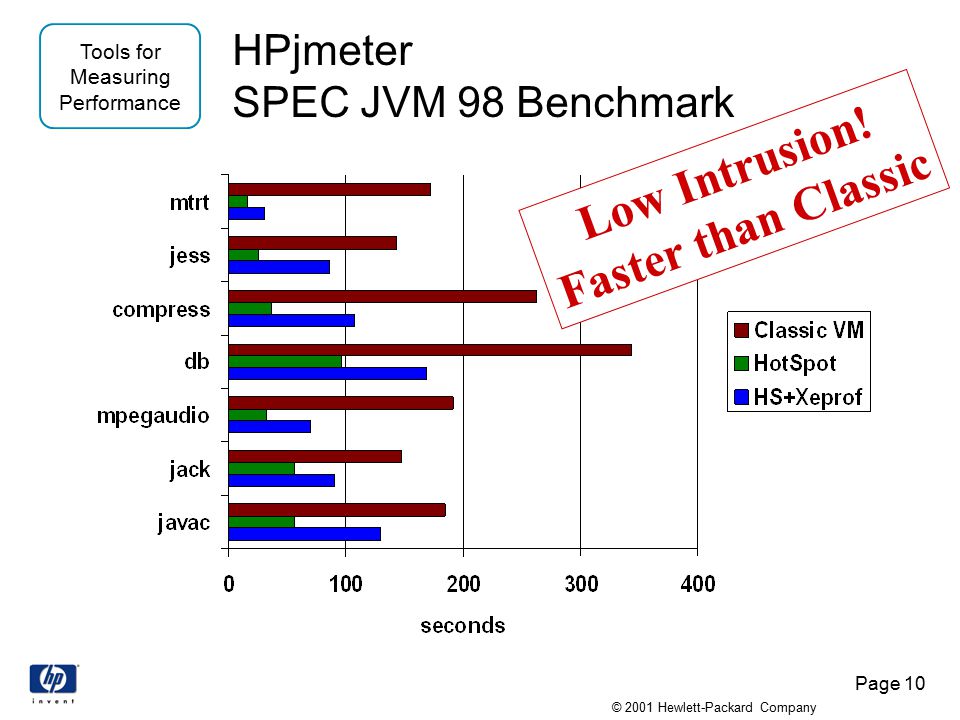 Tools for Measuring Performance

HPjmeter
SPEC JVM 98 Benchmark

Low Intrusion!
Faster than Classic

mtrt
jess
compress
db
mpegaudio
jack
javac

Classic VM
HotSpot
HS+Xeprof

0
100
200
300
400

seconds

hp
invent

Page 10

© 2001 Hewlett-Packard Company